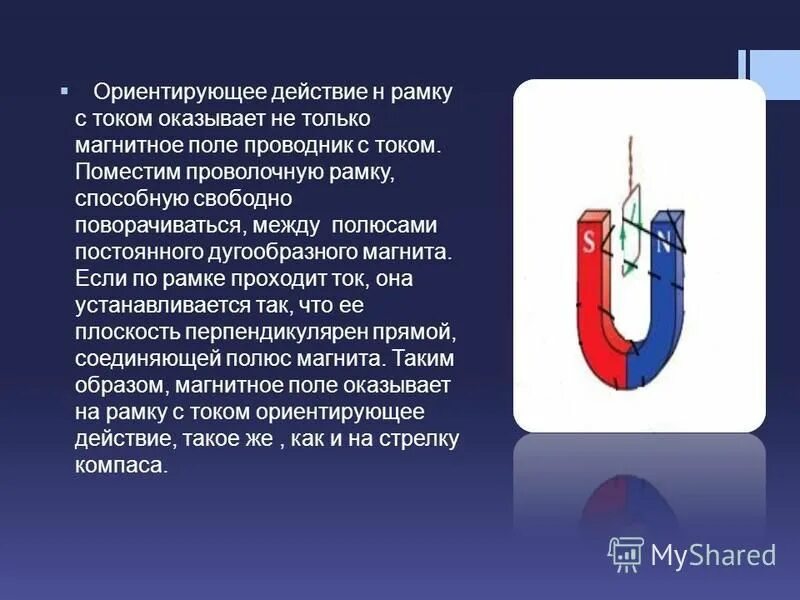 Ориентирующее действие н рамку с током оказывает не только магнитное поле проводник с током. Поместим проволочную рамку, способную свободно поворачиваться, между полюсами постоянного дугообразного магнита. Если по рамке проходит ток, она устанавливается так, что ее плоскость перпендикулярен прямой, соединяющей полюс магнита. Таким образом, магнитное поле оказывает на рамку с током ориентирующее действие, такое же , как и на стрелку компаса.

S

N

MyShared